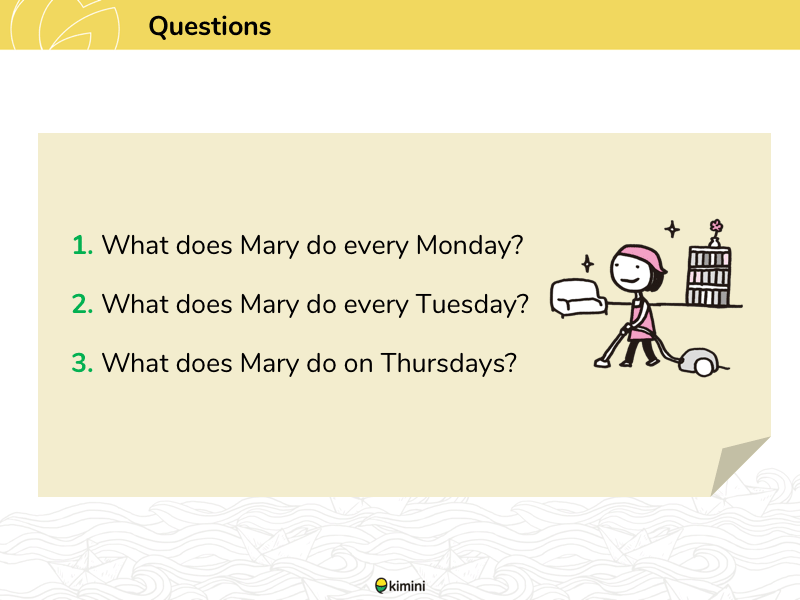 Questions

1. What does Mary do every Monday?

2. What does Mary do every Tuesday?

3. What does Mary do on Thursdays?

kimini